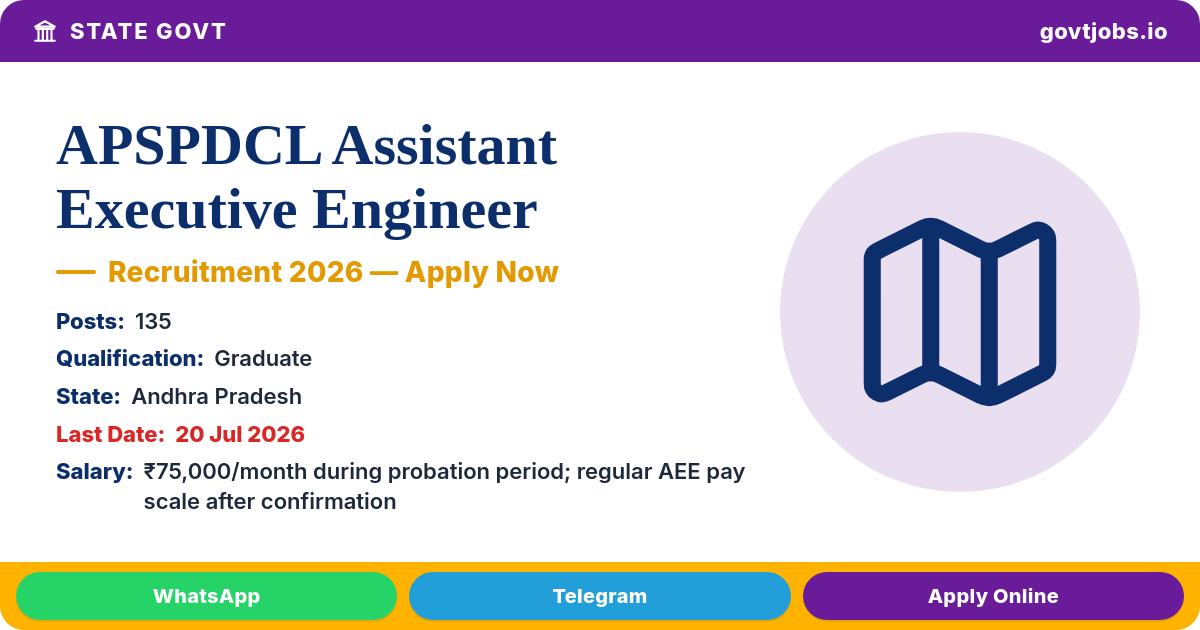 STATE GOVT
govtjobs.io

APSPDCL Assistant Executive Engineer

— Recruitment 2026 — Apply Now

Posts: 135
Qualification: Graduate
State: Andhra Pradesh
Last Date: 20 Jul 2026
Salary: ₹75,000/month during probation period; regular AEE pay scale after confirmation

WhatsApp
Telegram
Apply Online